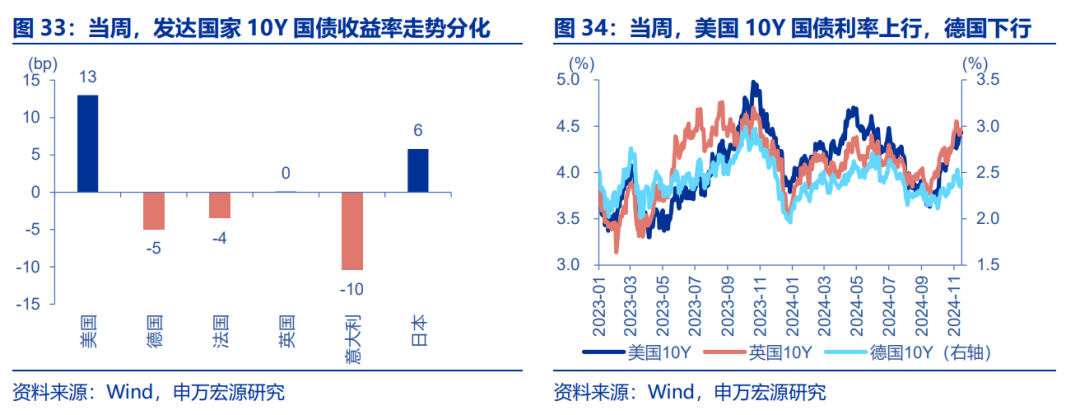 图 33：当周，发达国家 10Y 国债收益率走势分化

(bp)
15
10
5
0
-5
-10
-15

13
-5
-4
0
-10
6

美国
德国
法国
英国
意大利
日本

资料来源：Wind，申万宏源研究

图 34：当周，美国 10Y 国债利率上行，德国下行

(%)
5.0
4.5
4.0
3.5
3.0

(%)
3.5
3.0
2.5
2.0
1.5

2023-01
2023-03
2023-05
2023-07
2023-09
2023-11
2024-01
2024-03
2024-05
2024-07
2024-09
2024-11

美国10Y
英国10Y
德国10Y（右轴）

资料来源：Wind，申万宏源研究